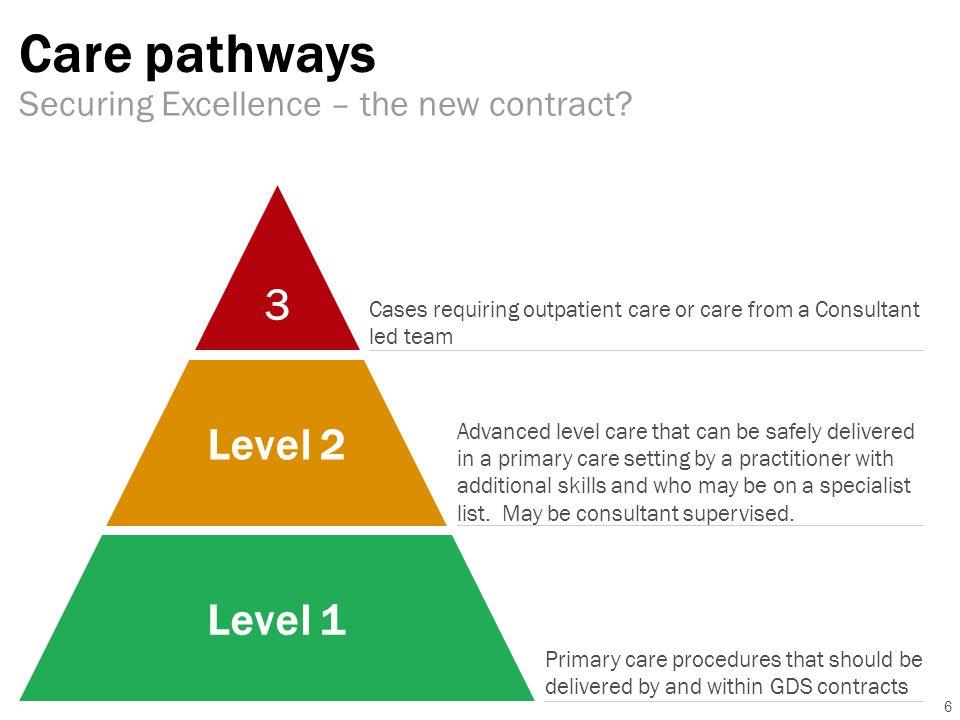 Care pathways
Securing Excellence – the new contract?

3

Cases requiring outpatient care or care from a Consultant led team

Level 2

Advanced level care that can be safely delivered in a primary care setting by a practitioner with additional skills and who may be on a specialist list.  May be consultant supervised.

Level 1

Primary care procedures that should be delivered by and within GDS contracts

6